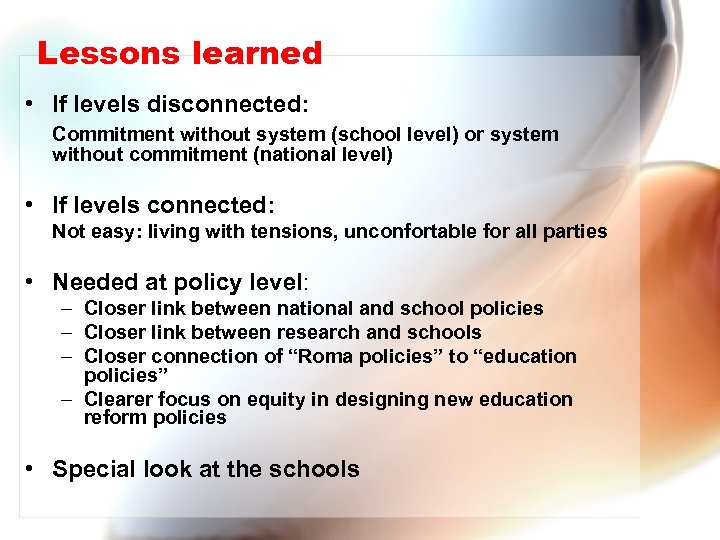 Lessons learned

• If levels disconnected:

Commitment without system (school level) or system without commitment (national level)

• If levels connected:

Not easy: living with tensions, unconfortable for all parties

• Needed at policy level:

– Closer link between national and school policies
– Closer link between research and schools
– Closer connection of “Roma policies” to “education policies”
– Clearer focus on equity in designing new education reform policies

• Special look at the schools